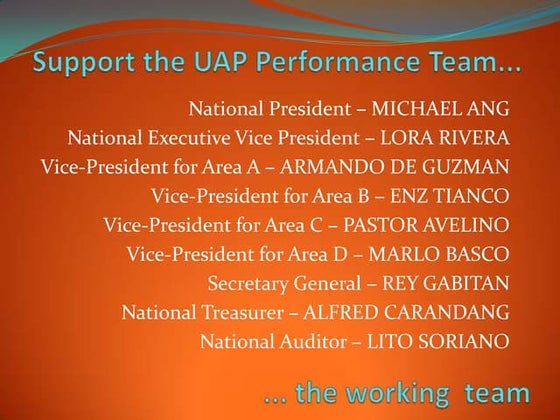 Support the UAP Performance Team...

National President – MICHAEL ANG
National Executive Vice President – LORA RIVERA
Vice-President for Area A – ARMANDO DE GUZMAN
Vice-President for Area B – ENZ TIANCO
Vice-President for Area C – PASTOR AVELINO
Vice-President for Area D – MARLO BASCO
Secretary General – REY GABITAN
National Treasurer – ALFRED CARANDANG
National Auditor – LITO SORIANO

... the working team